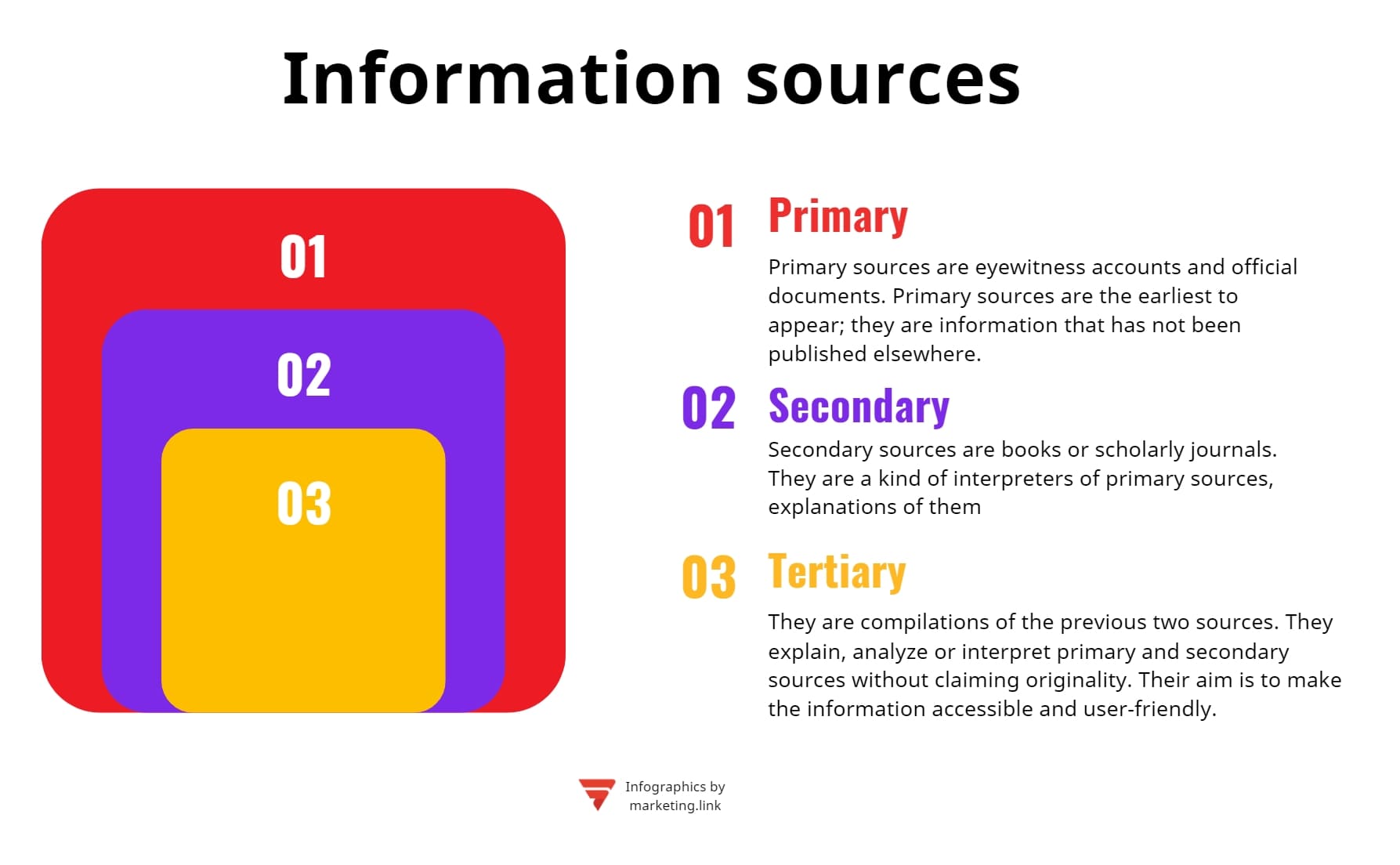 Information sources

01

02

03

01 Primary

Primary sources are eyewitness accounts and official documents. Primary sources are the earliest to appear; they are information that has not been published elsewhere.

02 Secondary

Secondary sources are books or scholarly journals. They are a kind of interpreters of primary sources, explanations of them

03 Tertiary

They are compilations of the previous two sources. They explain, analyze or interpret primary and secondary sources without claiming originality. Their aim is to make the information accessible and user-friendly.

Infographics by marketing.link